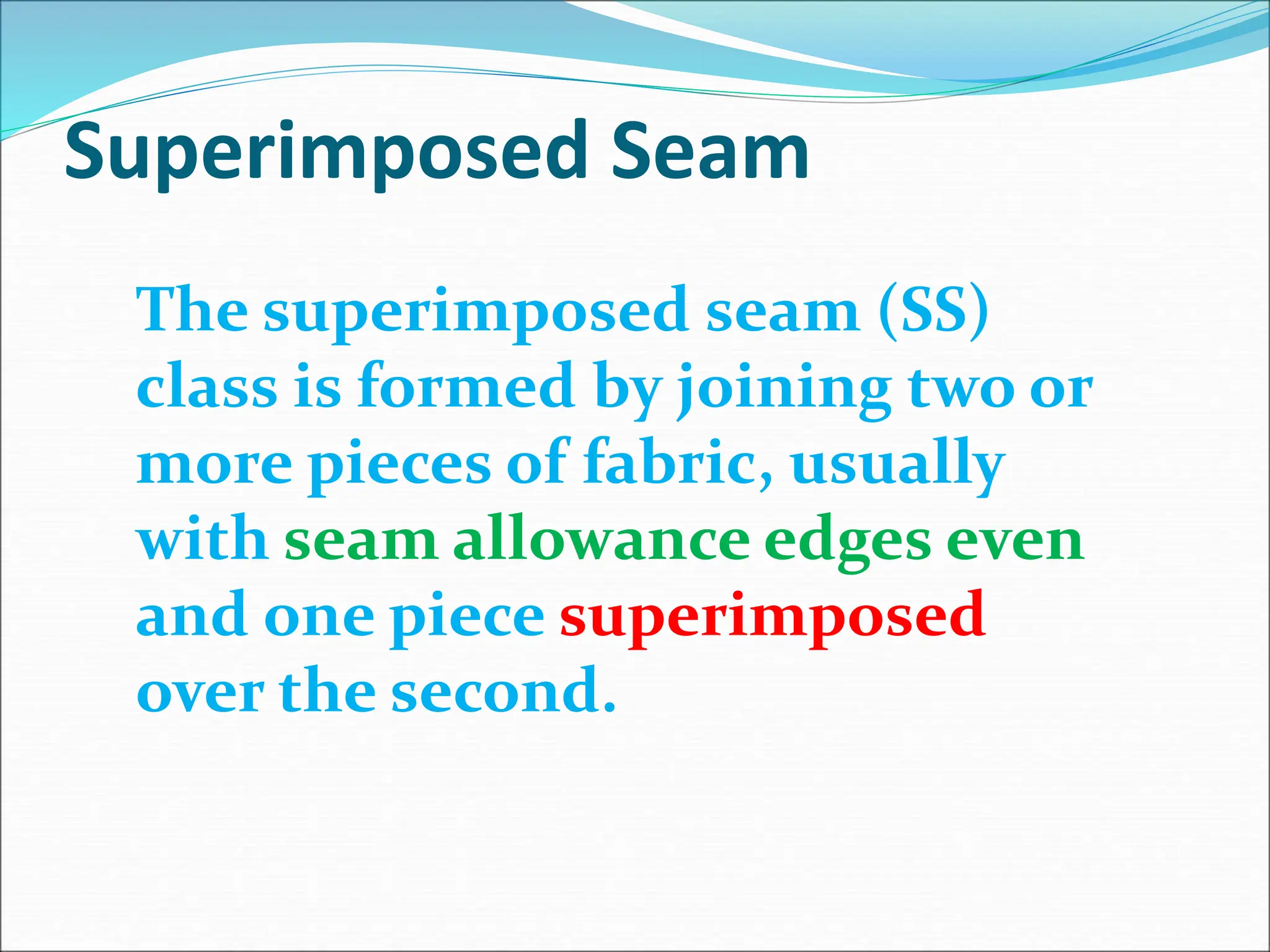 Superimposed Seam

The superimposed seam (SS) class is formed by joining two or more pieces of fabric, usually with seam allowance edges even and one piece superimposed over the second.